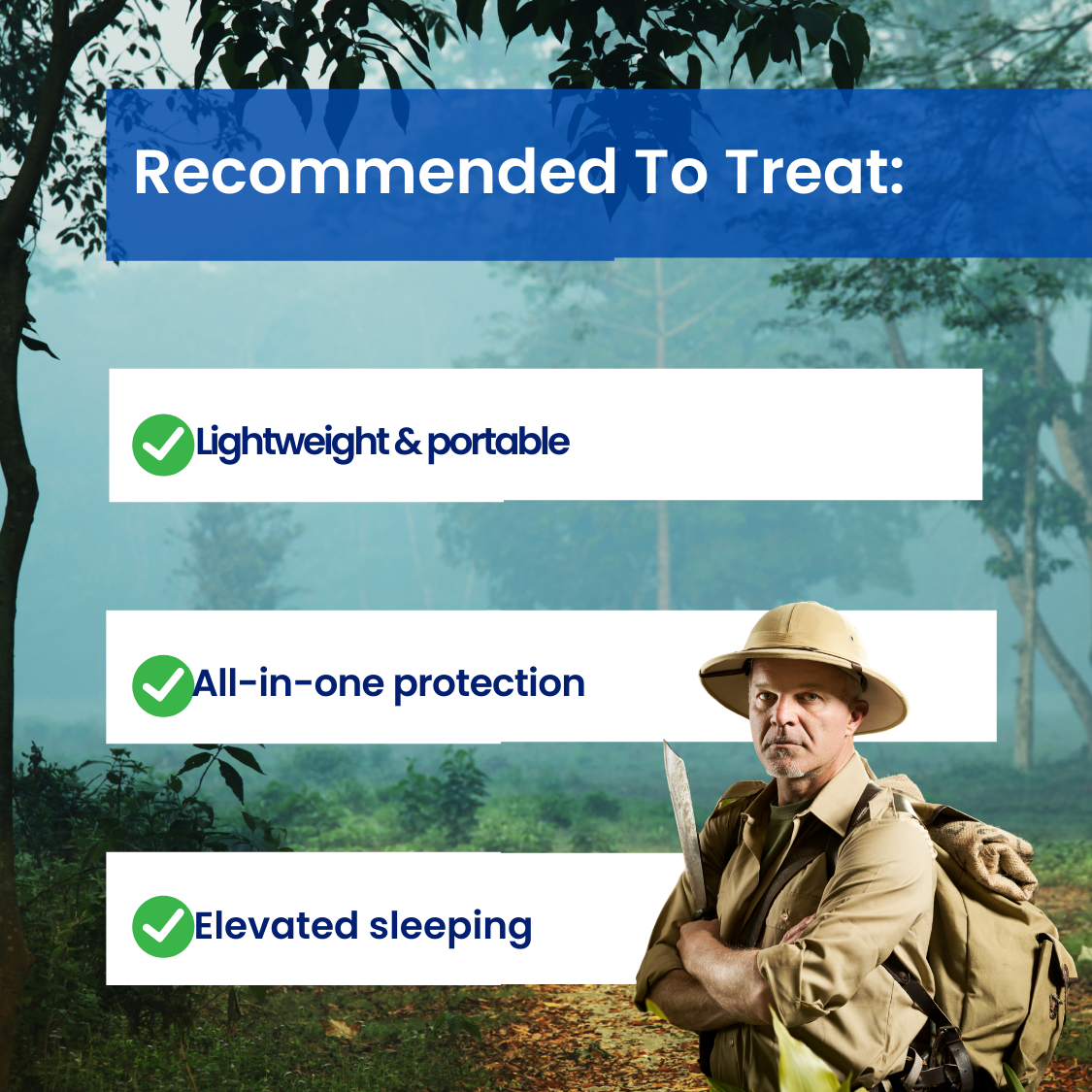 Recommended To Treat:

Lightweight & portable

All-in-one protection

Elevated sleeping